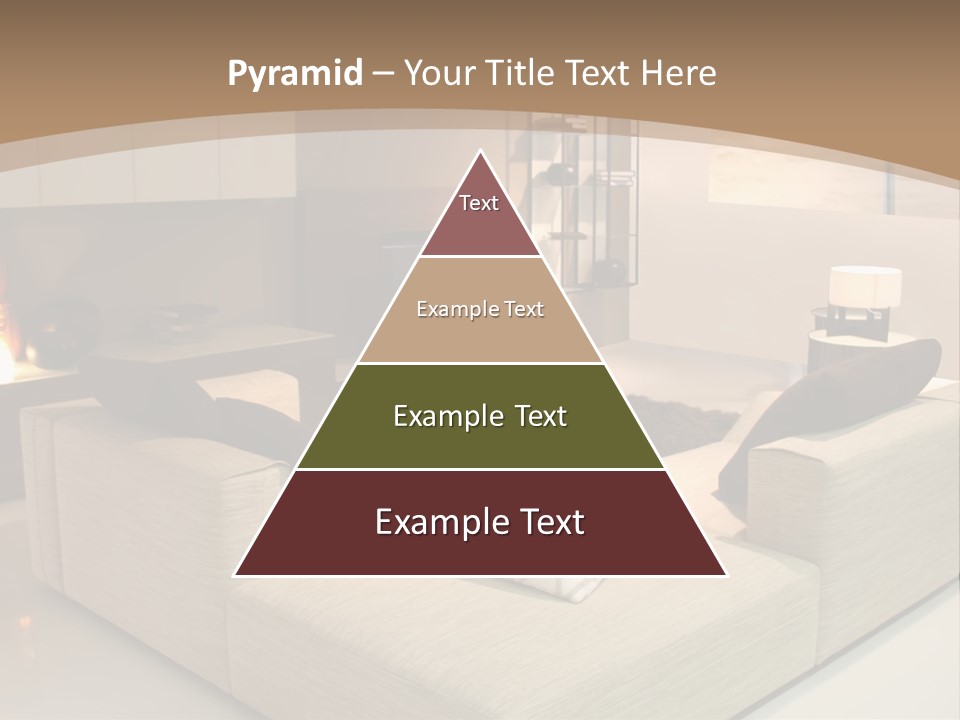 Pyramid – Your Title Text Here

Text

Example Text

Example Text

Example Text